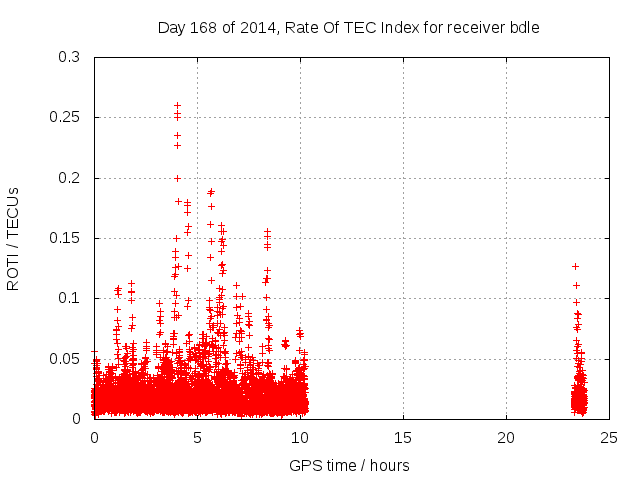 Day 168 of 2014, Rate Of TEC Index for receiver bdle

ROTI / TECUs

0.3
0.25
0.2
0.15
0.1
0.05
0

0
5
10
15
20
25

GPS time / hours